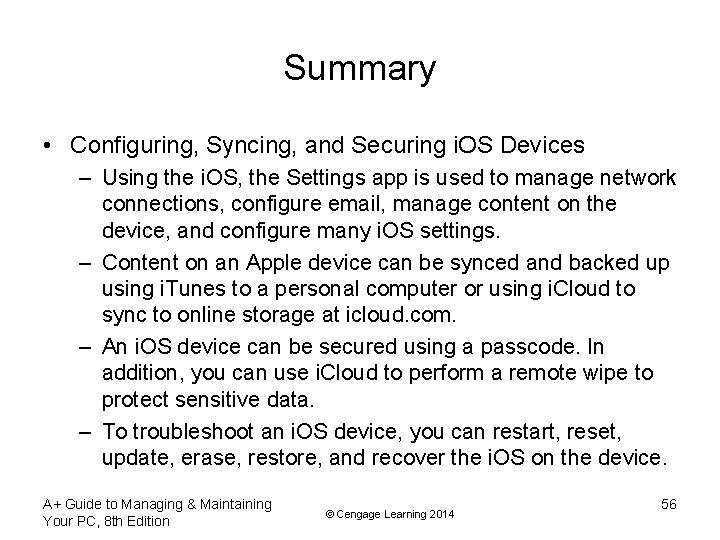 Summary

• Configuring, Syncing, and Securing iOS Devices
– Using the iOS, the Settings app is used to manage network connections, configure email, manage content on the device, and configure many iOS settings.
– Content on an Apple device can be synced and backed up using iTunes to a personal computer or using iCloud to sync to online storage at icloud.com.
– An iOS device can be secured using a passcode. In addition, you can use iCloud to perform a remote wipe to protect sensitive data.
– To troubleshoot an iOS device, you can restart, reset, update, erase, restore, and recover the iOS on the device.

A+ Guide to Managing & Maintaining Your PC, 8th Edition

© Cengage Learning 2014

56